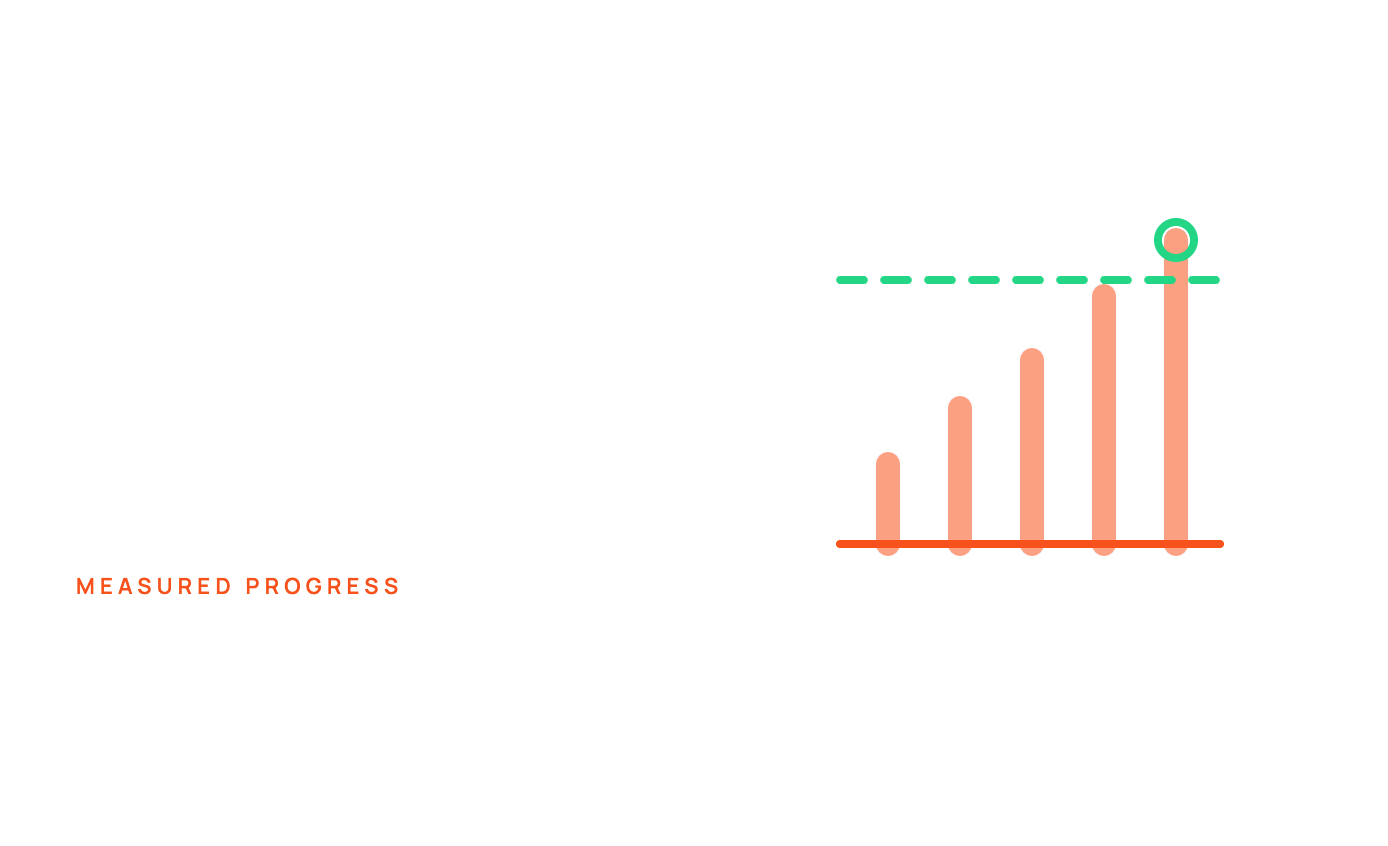 MEASURED PROGRESS